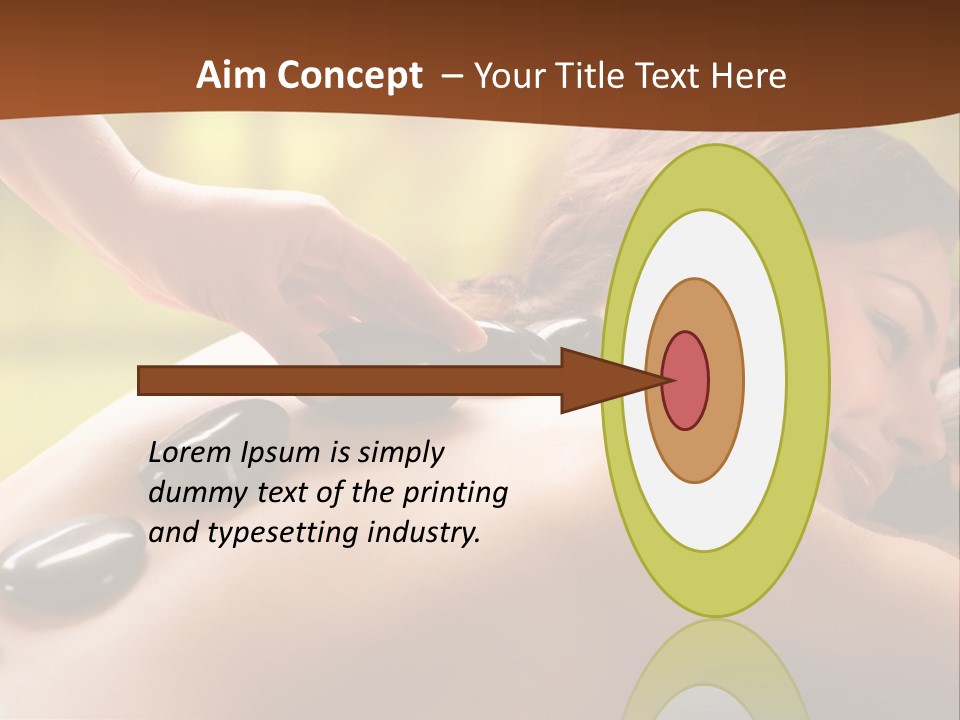 Aim Concept – Your Title Text Here

Lorem Ipsum is simply dummy text of the printing and typesetting industry.